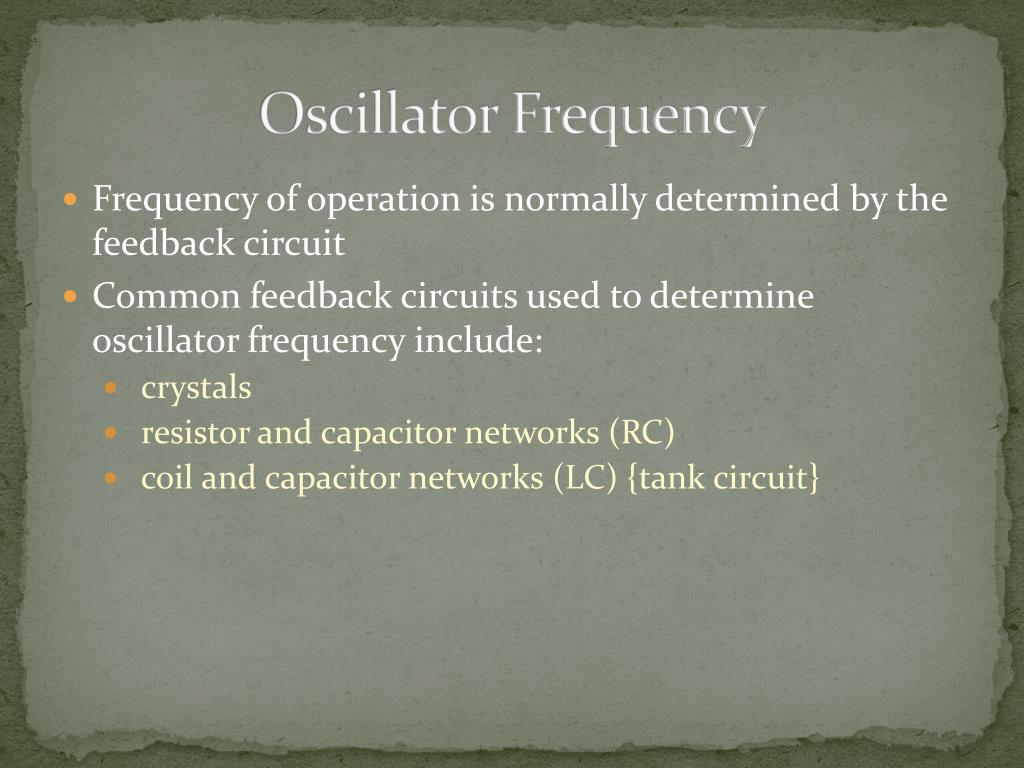 Oscillator Frequency

- Frequency of operation is normally determined by the feedback circuit
- Common feedback circuits used to determine oscillator frequency include:
  - crystals
  - resistor and capacitor networks (RC)
  - coil and capacitor networks (LC) {tank circuit}